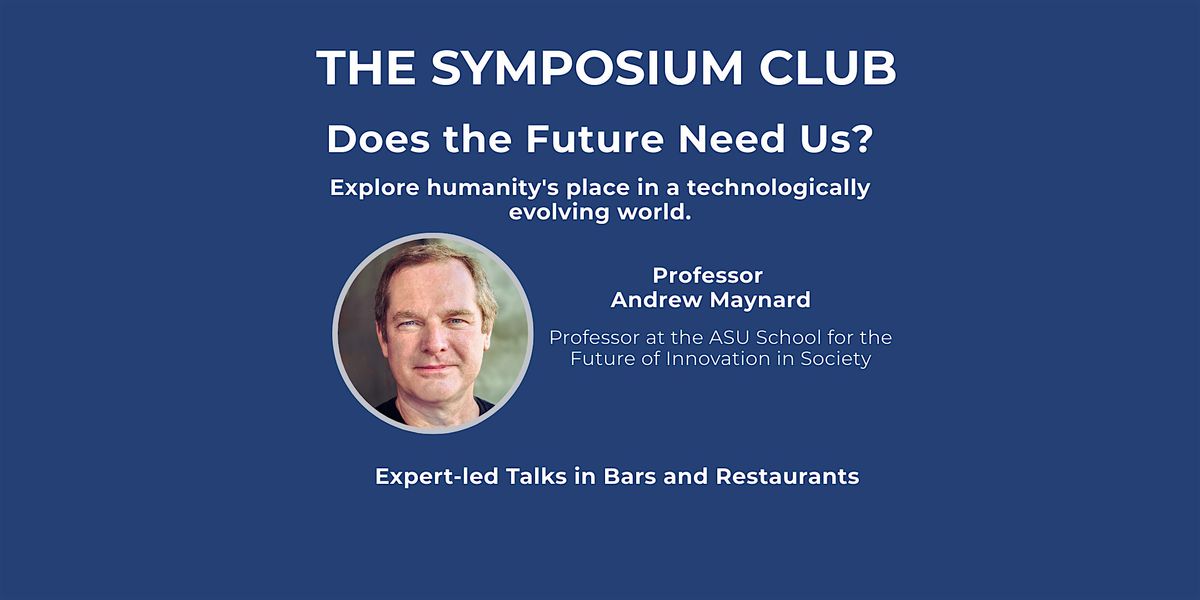 THE SYMPOSIUM CLUB

Does the Future Need Us?

Explore humanity's place in a technologically evolving world.

Professor
Andrew Maynard

Professor at the ASU School for the Future of Innovation in Society

Expert-led Talks in Bars and Restaurants